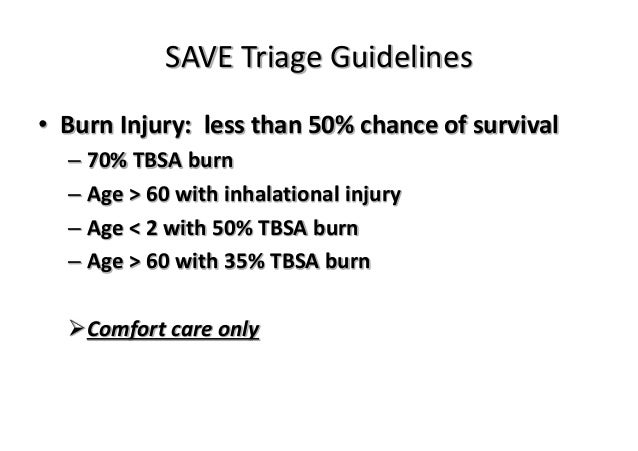 SAVE Triage Guidelines

• Burn Injury: less than 50% chance of survival
– 70% TBSA burn
– Age > 60 with inhalational injury
– Age < 2 with 50% TBSA burn
– Age > 60 with 35% TBSA burn

➢ Comfort care only